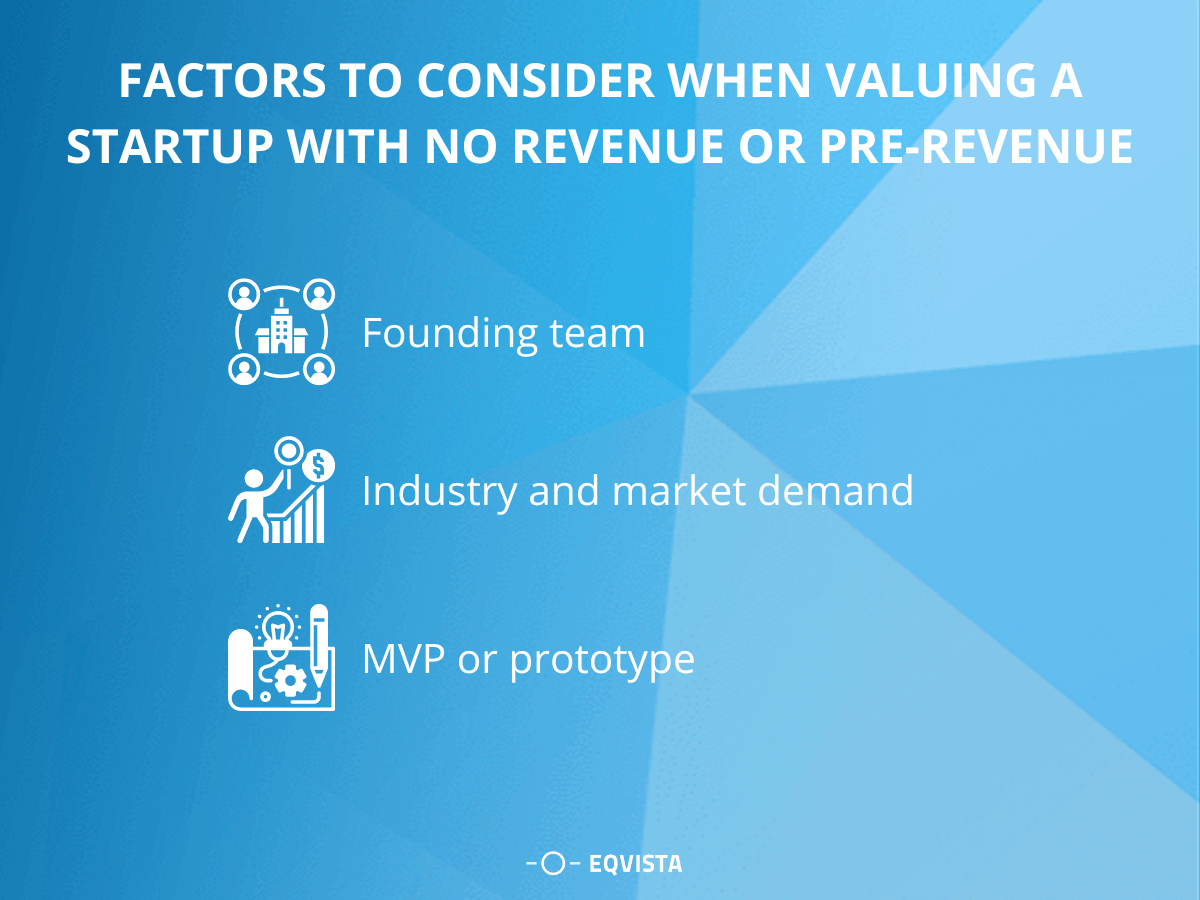 FACTORS TO CONSIDER WHEN VALUING A STARTUP WITH NO REVENUE OR PRE-REVENUE

Founding team

Industry and market demand

MVP or prototype

EQVISTA